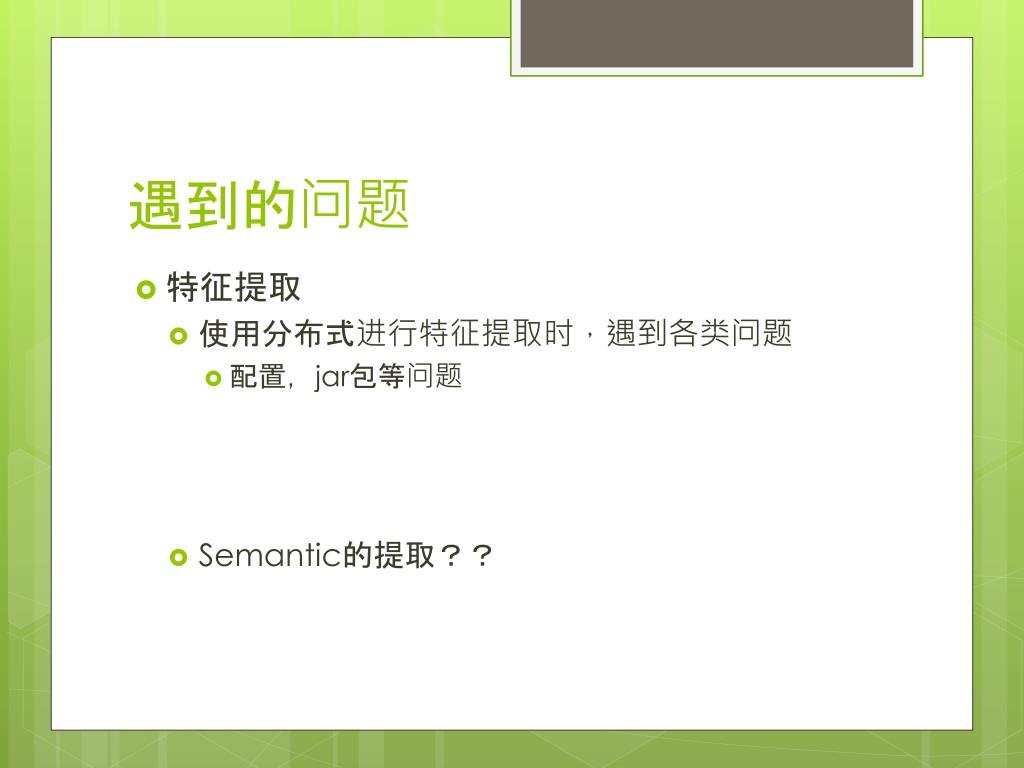 遇到的问题

特征提取

使用分布式进行特征提取时，遇到各类问题

配置，jar包等问题

Semantic的提取？？